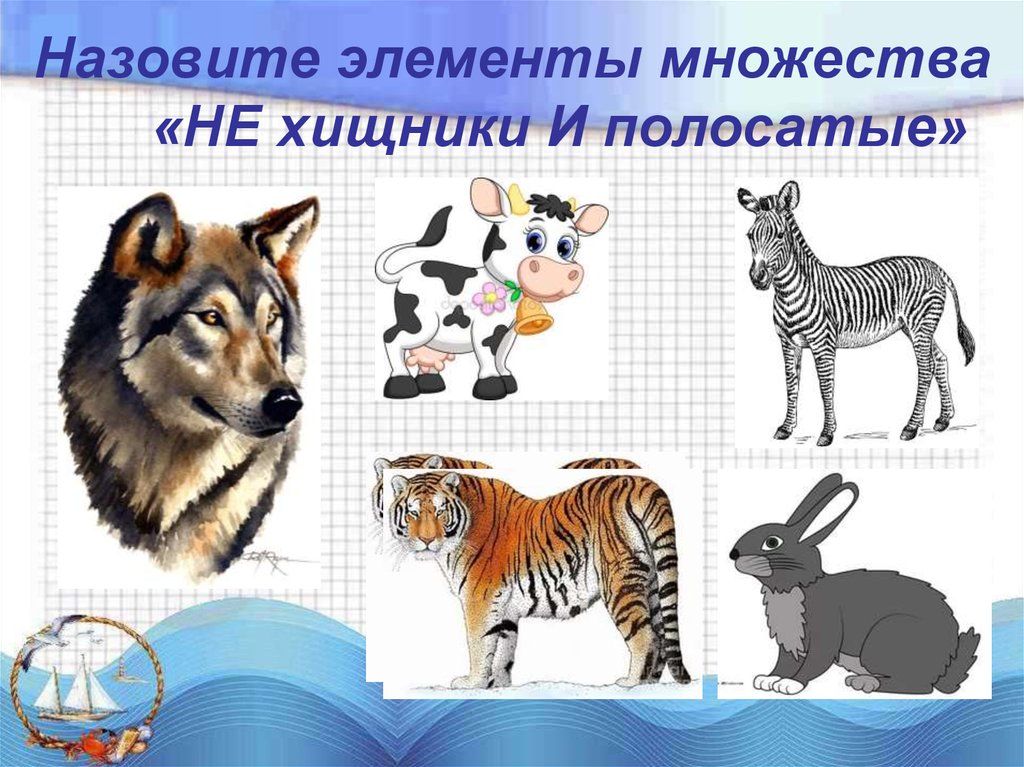 Назовите элементы множества «НЕ хищники И полосатые»